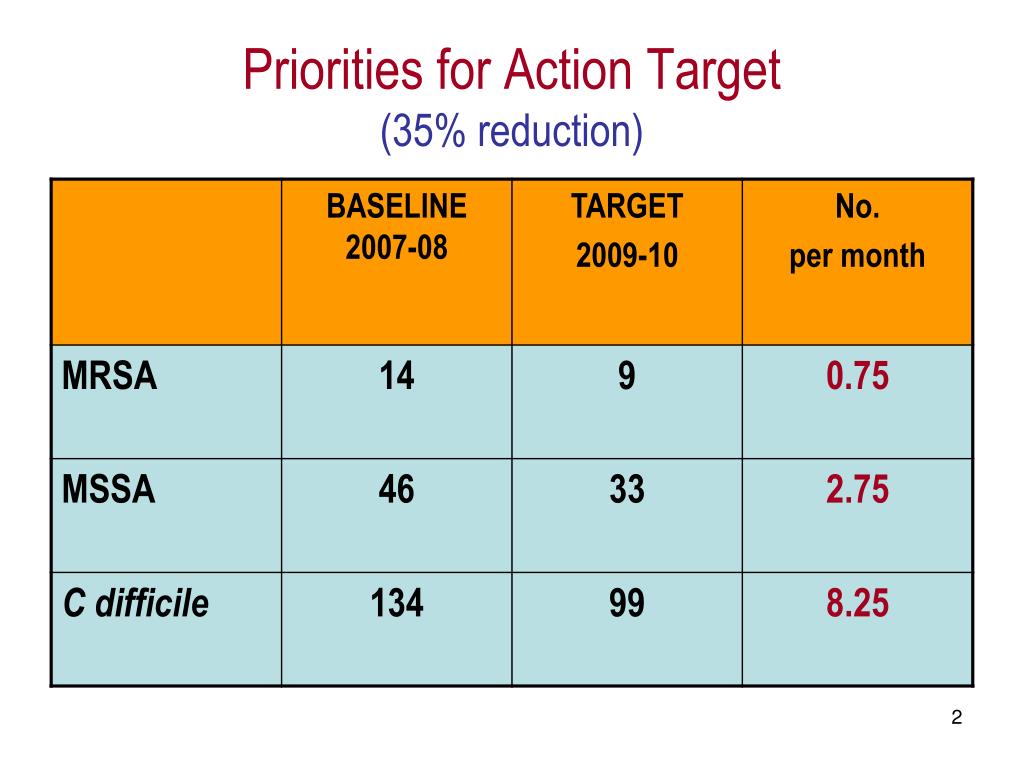 Priorities for Action Target
(35% reduction)

| | BASELINE 2007-08 | TARGET 2009-10 | No. per month |
|---|---|---|---|
| MRSA | 14 | 9 | 0.75 |
| MSSA | 46 | 33 | 2.75 |
| C difficile | 134 | 99 | 8.25 |

2